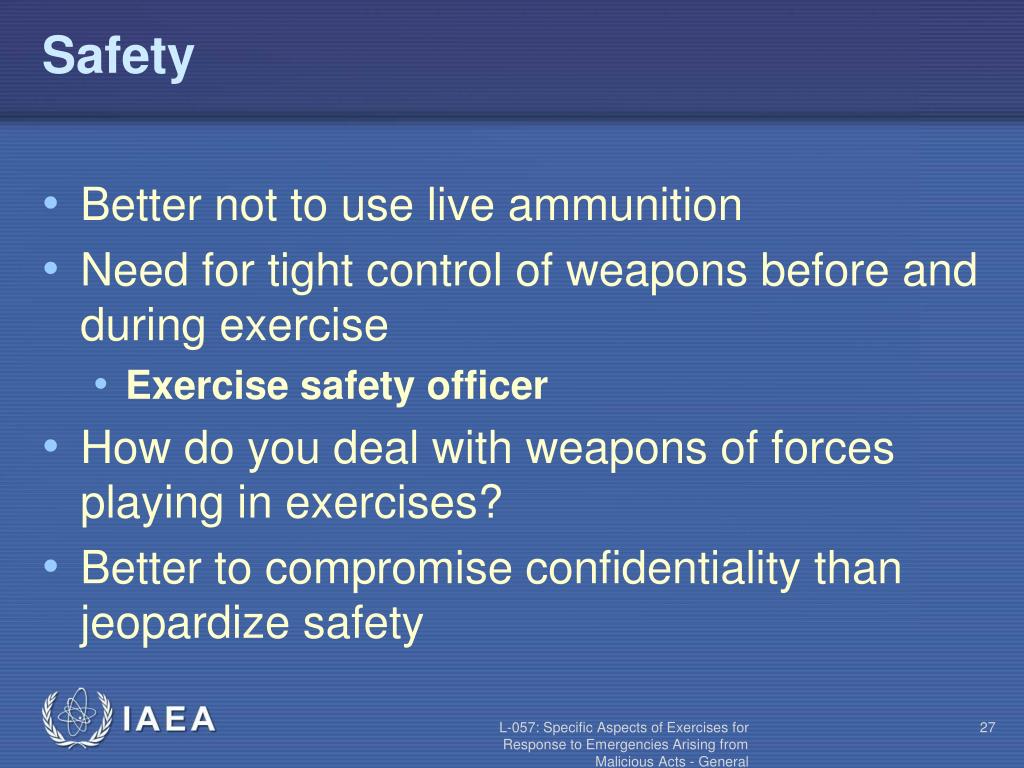 Safety

• Better not to use live ammunition
• Need for tight control of weapons before and during exercise
  • Exercise safety officer
• How do you deal with weapons of forces playing in exercises?
• Better to compromise confidentiality than jeopardize safety

IAEA

L-057: Specific Aspects of Exercises for Response to Emergencies Arising from Malicious Acts - General

27